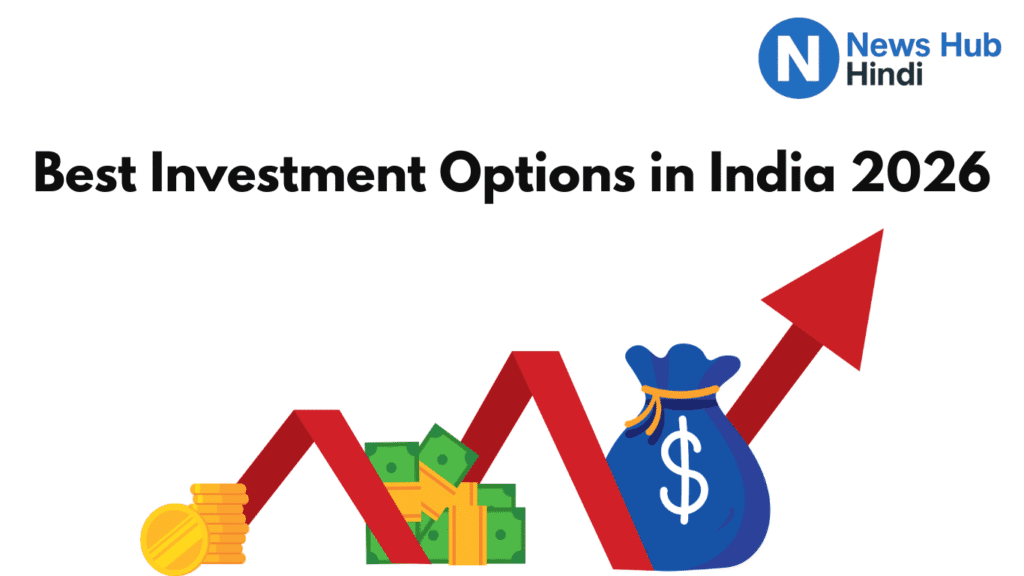 N News Hub Hindi

Best Investment Options in India 2026

$